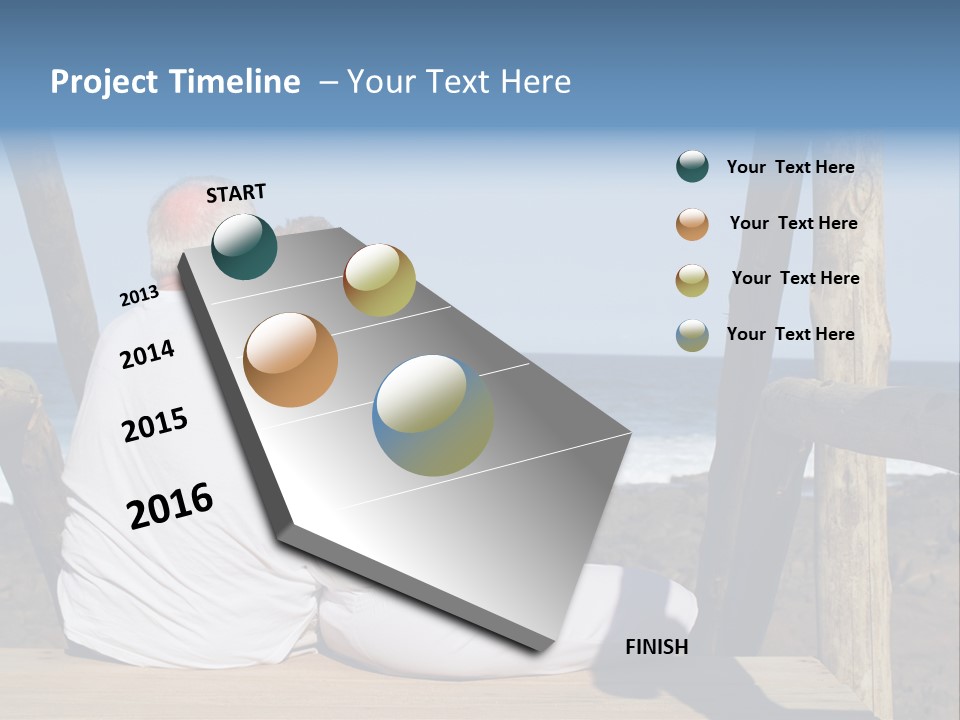 Project Timeline – Your Text Here

START

2013

2014

2015

2016

FINISH

Your Text Here

Your Text Here

Your Text Here

Your Text Here